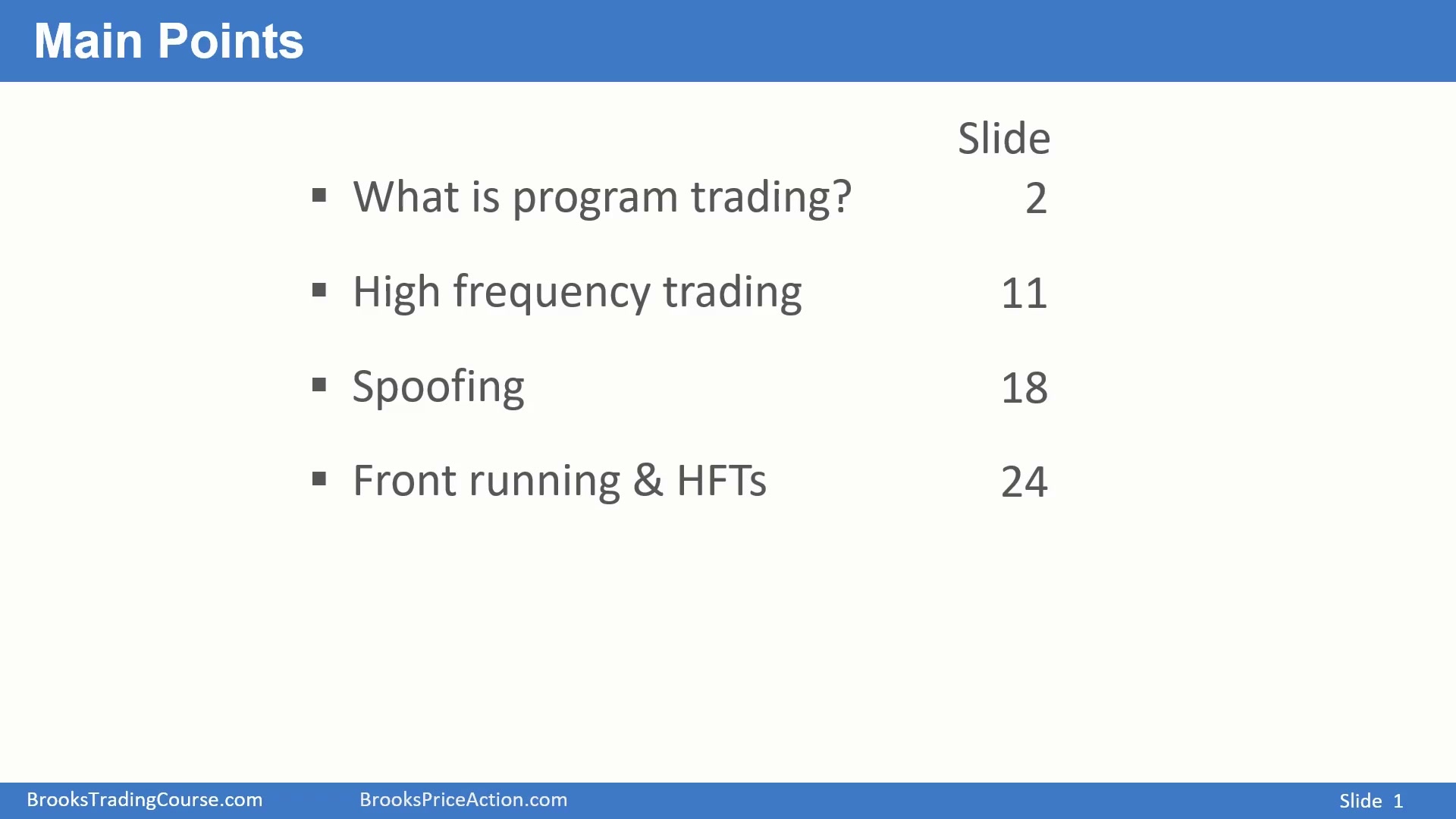 Main Points

Slide

▪ What is program trading? 2

▪ High frequency trading 11

▪ Spoofing 18

▪ Front running & HFTs 24

BrooksTradingCourse.com BrooksPriceAction.com Slide 1